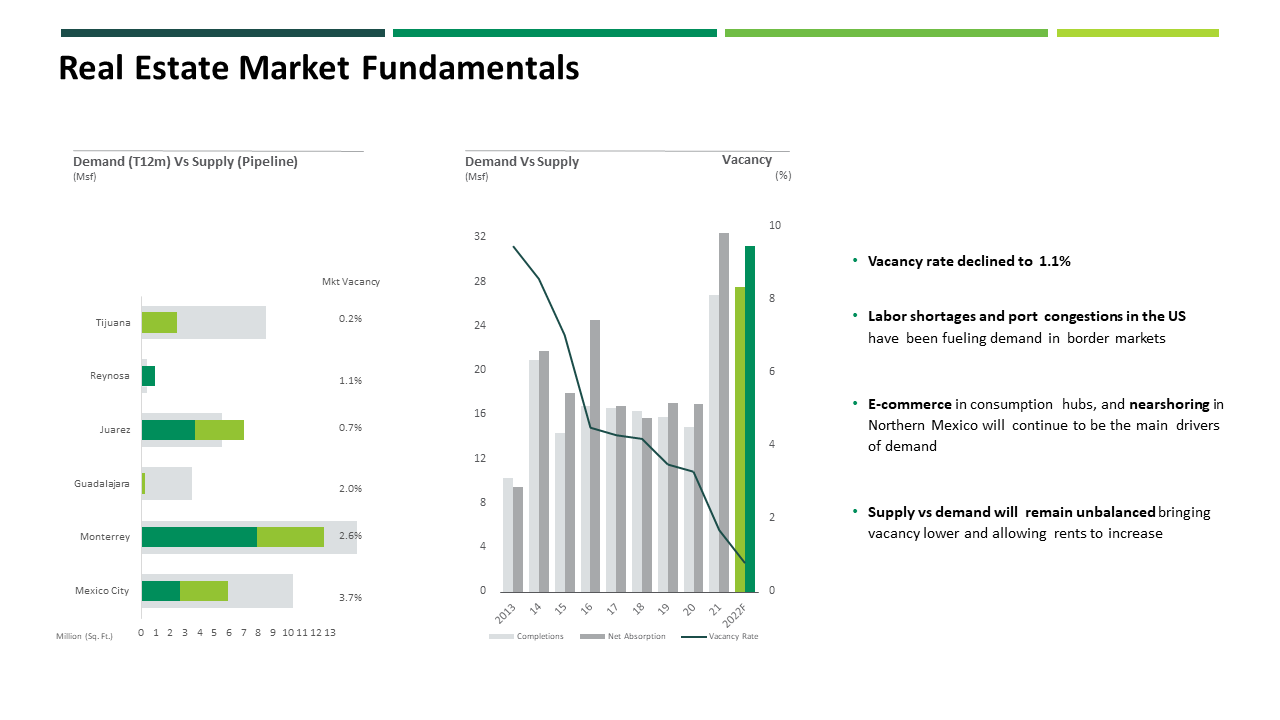 Real Estate Market Fundamentals

Demand (T12m) Vs Supply (Pipeline)
(Msf)

Mkt Vacancy

Tijuana 0.2%
Reynosa 1.1%
Juarez 0.7%
Guadalajara 2.0%
Monterrey 2.6%
Mexico City 3.7%

Million (Sq. Ft.) 0 1 2 3 4 5 6 7 8 9 10 11 12 13

Demand Vs Supply
(Msf)

Vacancy
(%)

32 28 24 20 16 12 8 4 0

10 8 6 4 2 0

2013 14 15 16 17 18 19 20 21 2022F

Completions Net Absorption Vacancy Rate

• Vacancy rate declined to 1.1%

• Labor shortages and port congestions in the US have been fueling demand in border markets

• E-commerce in consumption hubs, and nearshoring in Northern Mexico will continue to be the main drivers of demand

• Supply vs demand will remain unbalanced bringing vacancy lower and allowing rents to increase